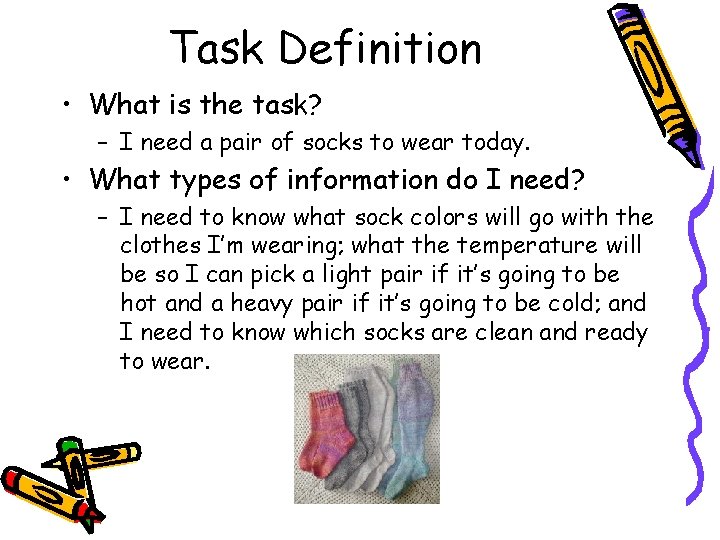 Task Definition

• What is the task?
– I need a pair of socks to wear today.

• What types of information do I need?
– I need to know what sock colors will go with the clothes I'm wearing; what the temperature will be so I can pick a light pair if it's going to be hot and a heavy pair if it's going to be cold; and I need to know which socks are clean and ready to wear.